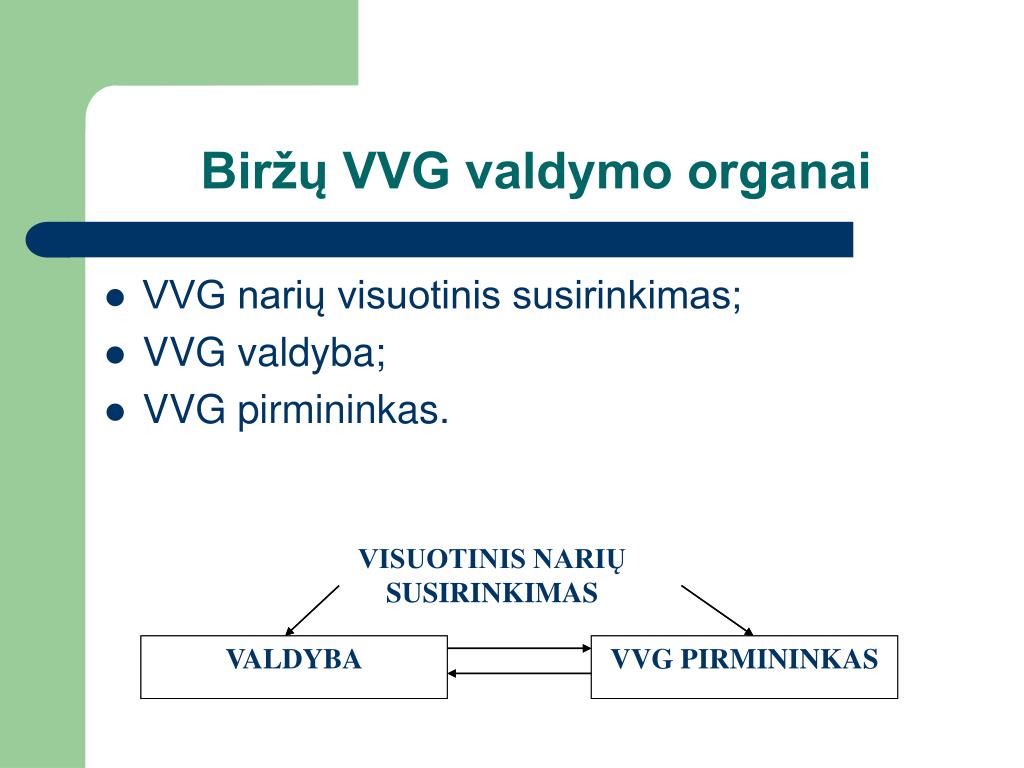 Biržų VVG valdymo organai

VVG narių visuotinis susirinkimas;
VVG valdyba;
VVG pirmininkas.

VISUOTINIS NARIŲ SUSIRINKIMAS

VALDYBA

VVG PIRMININKAS